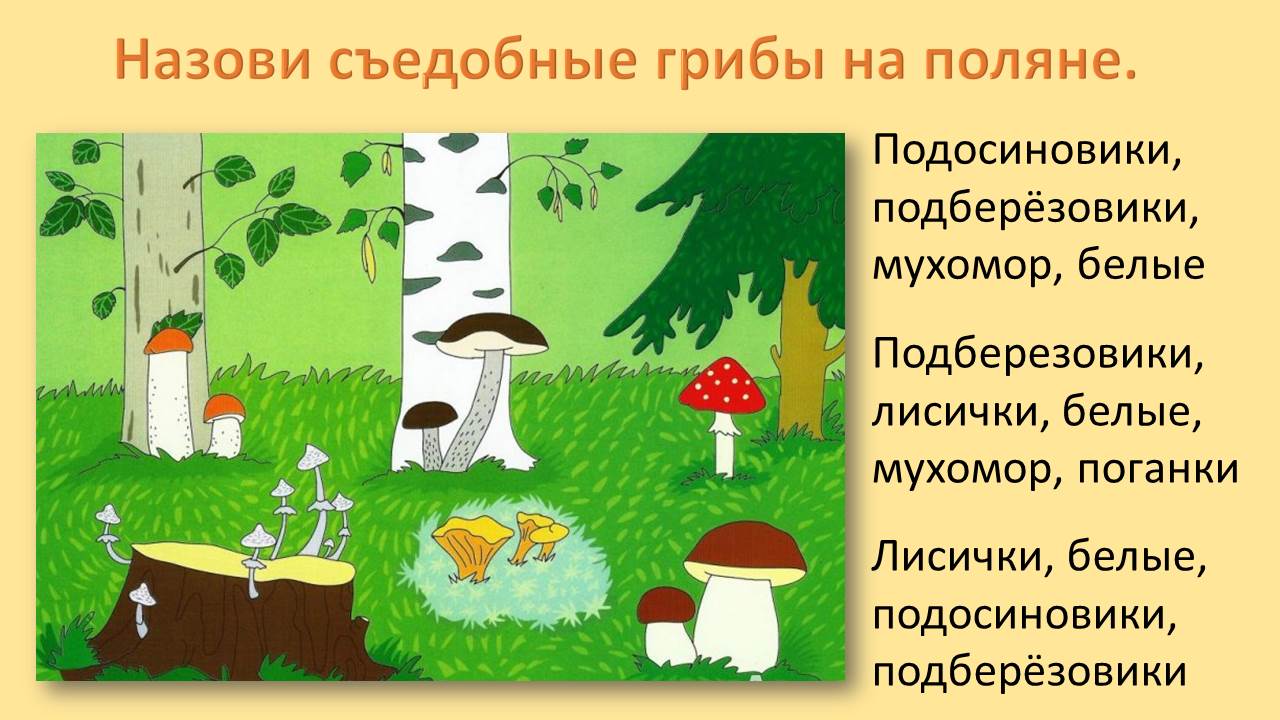 Назови съедобные грибы на поляне.

Подосиновики, подберёзовики, мухомор, белые

Подберезовики, лисички, белые, мухомор, поганки

Лисички, белые, подосиновики, подберёзовики